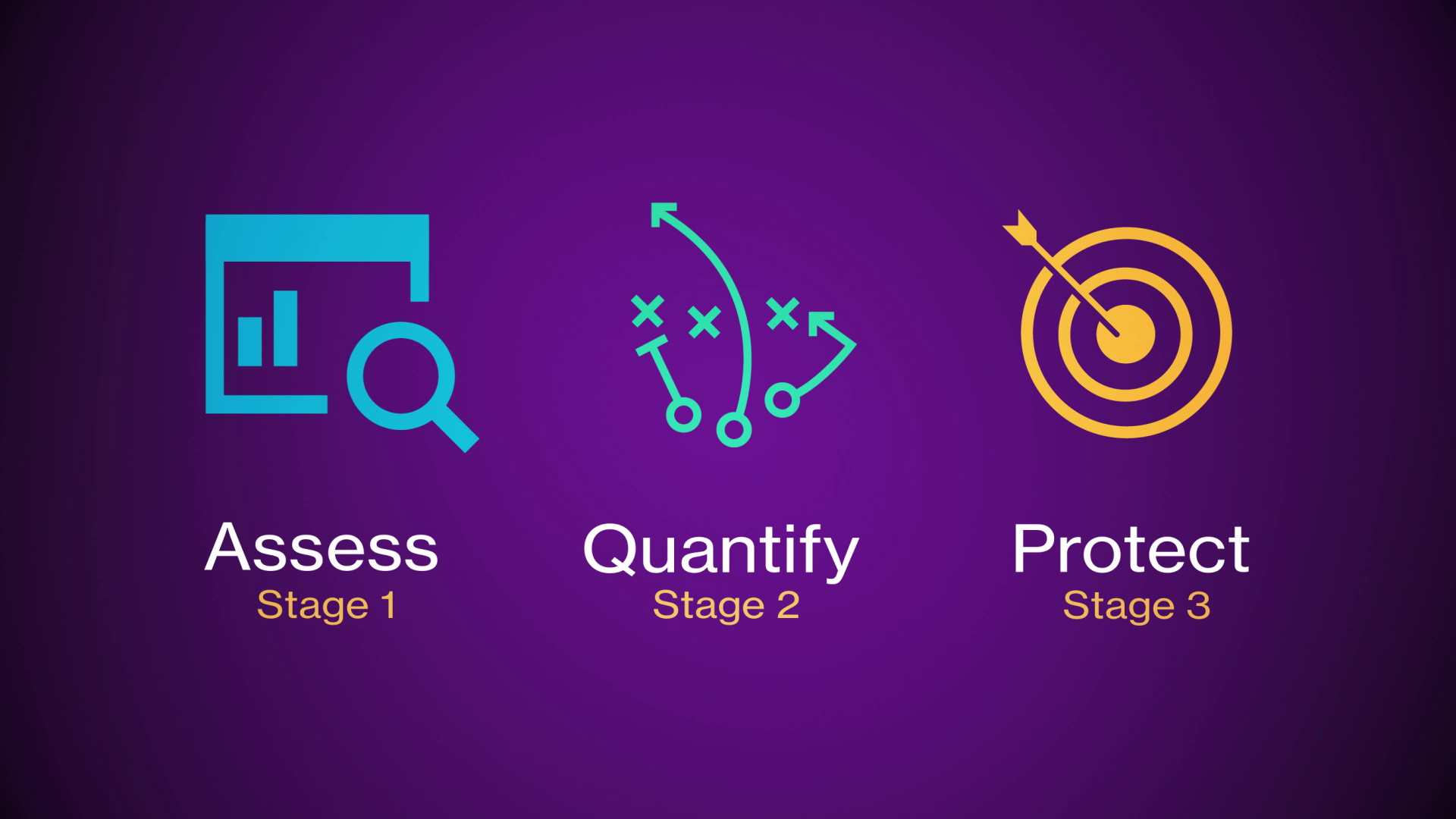 Assess
Stage 1

Quantify
Stage 2

Protect
Stage 3